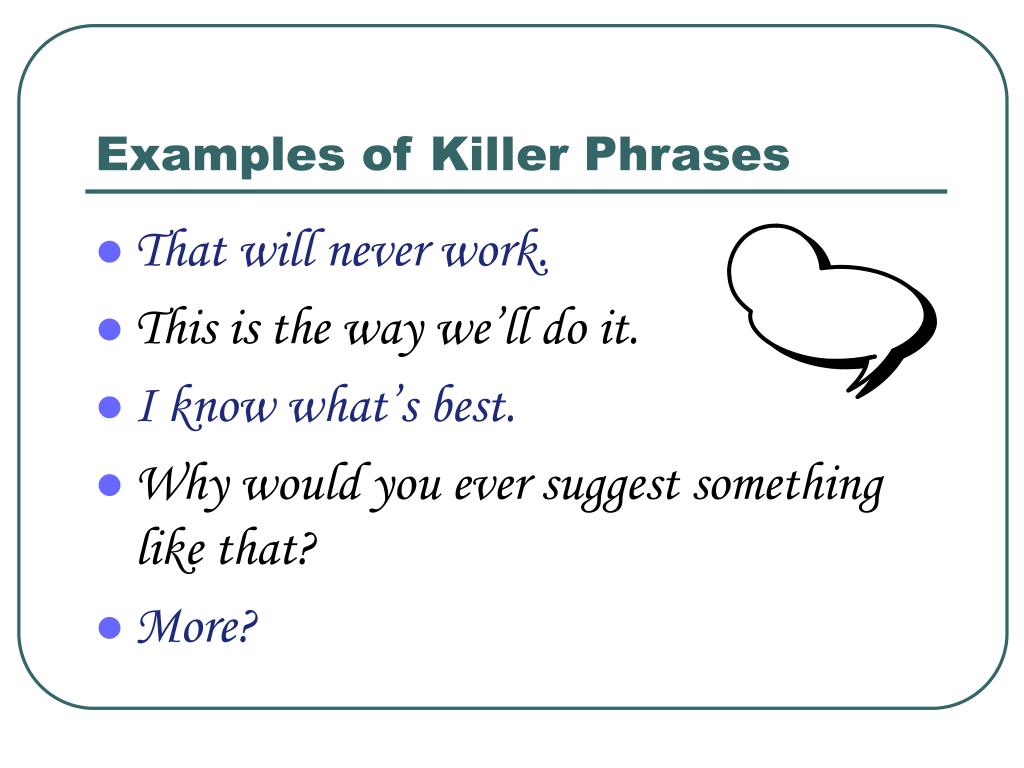 Examples of Killer Phrases

- That will never work.
- This is the way we'll do it.
- I know what's best.
- Why would you ever suggest something like that?
- More?